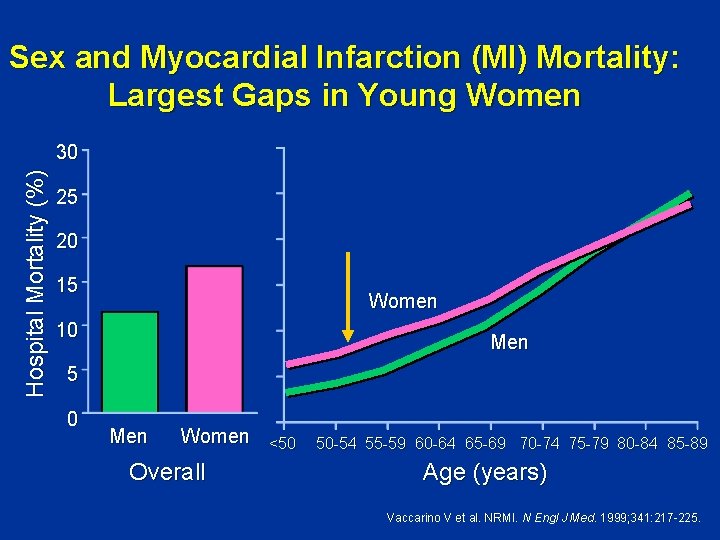 Sex and Myocardial Infarction (MI) Mortality: Largest Gaps in Young Women

Hospital Mortality (%)
30
25
20
15
10
5
0
Men
Women
Overall

Women
Men
<50
50-54
55-59
60-64
65-69
70-74
75-79
80-84
85-89
Age (years)

Vaccarino V et al. NRMI. N Engl J Med. 1999;341:217-225.